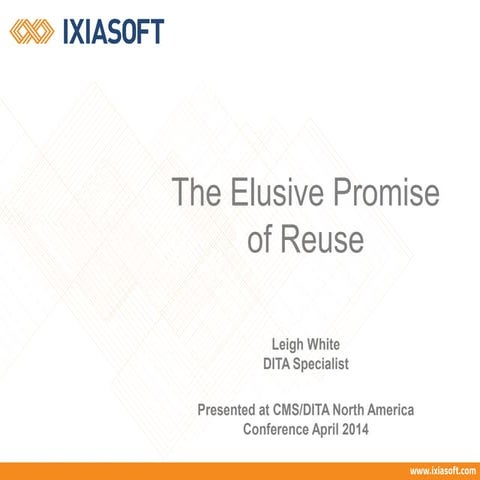 IXIASOFT

The Elusive Promise of Reuse

Leigh White
DITA Specialist

Presented at CMS/DITA North America Conference April 2014

www.ixiasoft.com